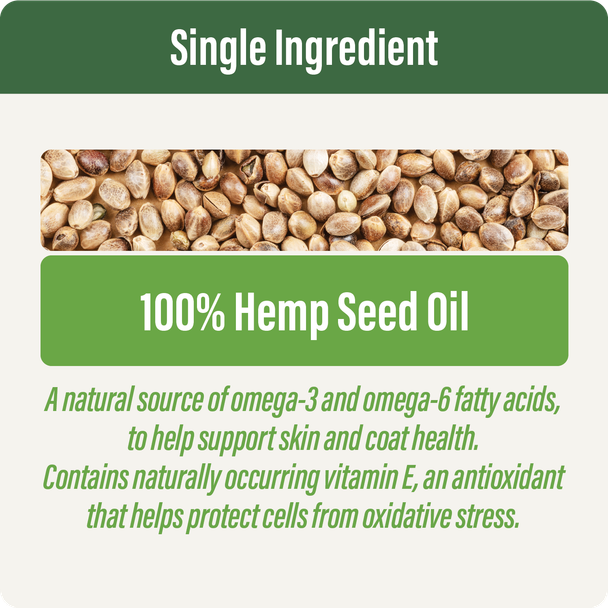 Single Ingredient

100% Hemp Seed Oil

A natural source of omega-3 and omega-6 fatty acids, to help support skin and coat health.
Contains naturally occurring vitamin E, an antioxidant that helps protect cells from oxidative stress.